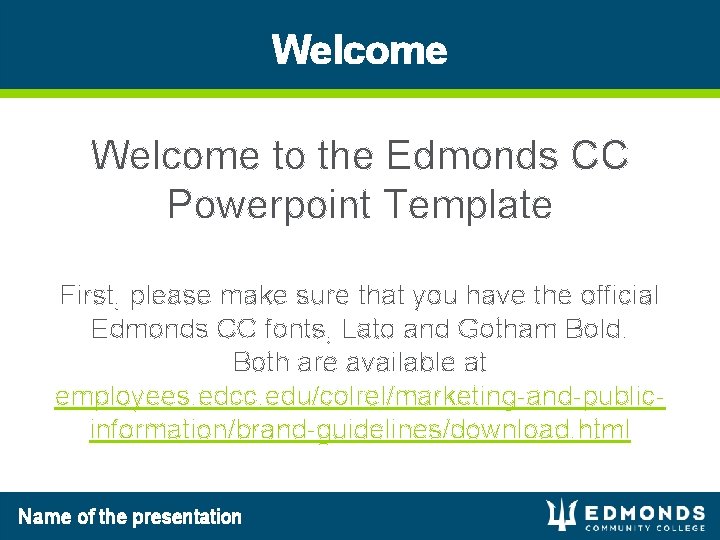 Welcome

Welcome to the Edmonds CC Powerpoint Template

First, please make sure that you have the official Edmonds CC fonts, Lato and Gotham Bold. Both are available at employees.edcc.edu/colrel/marketing-and-public-information/brand-guidelines/download.html

Name of the presentation

EDMONDS
COMMUNITY COLLEGE